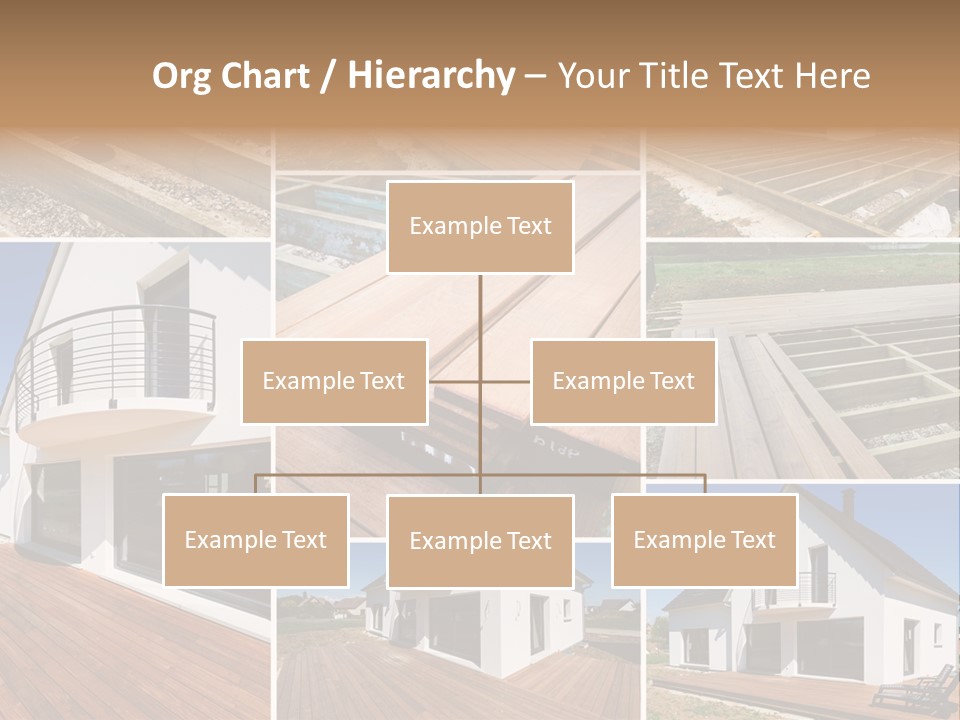 Org Chart / Hierarchy – Your Title Text Here

Example Text

Example Text

Example Text

Example Text

Example Text

Example Text